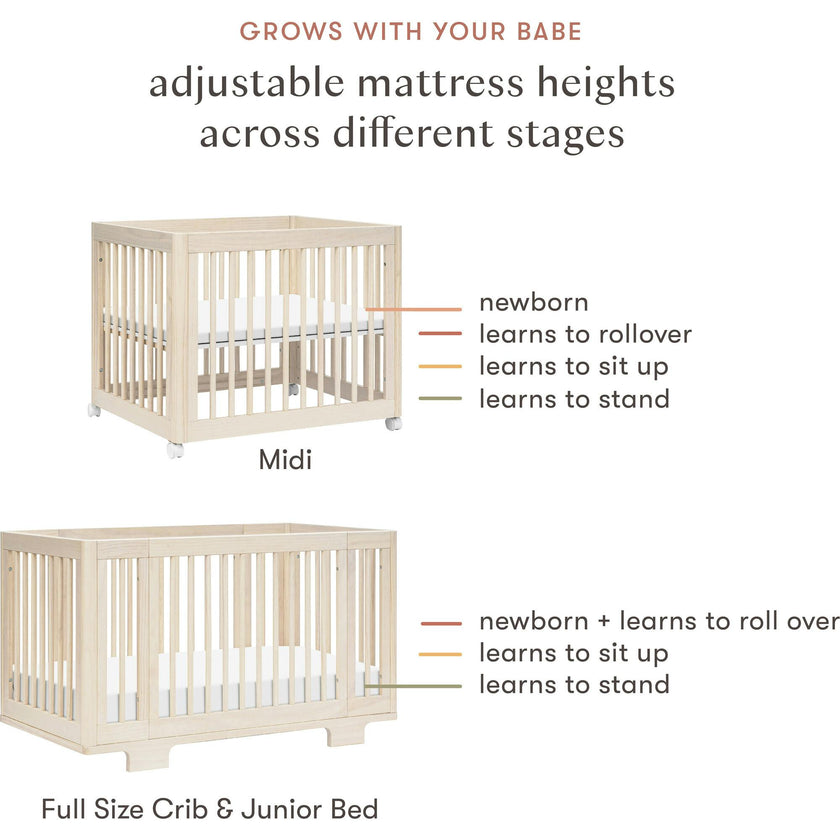 GROWS WITH YOUR BABE

adjustable mattress heights across different stages

newborn
learns to rollover
learns to sit up
learns to stand

Midi

newborn + learns to roll over
learns to sit up
learns to stand

Full Size Crib & Junior Bed